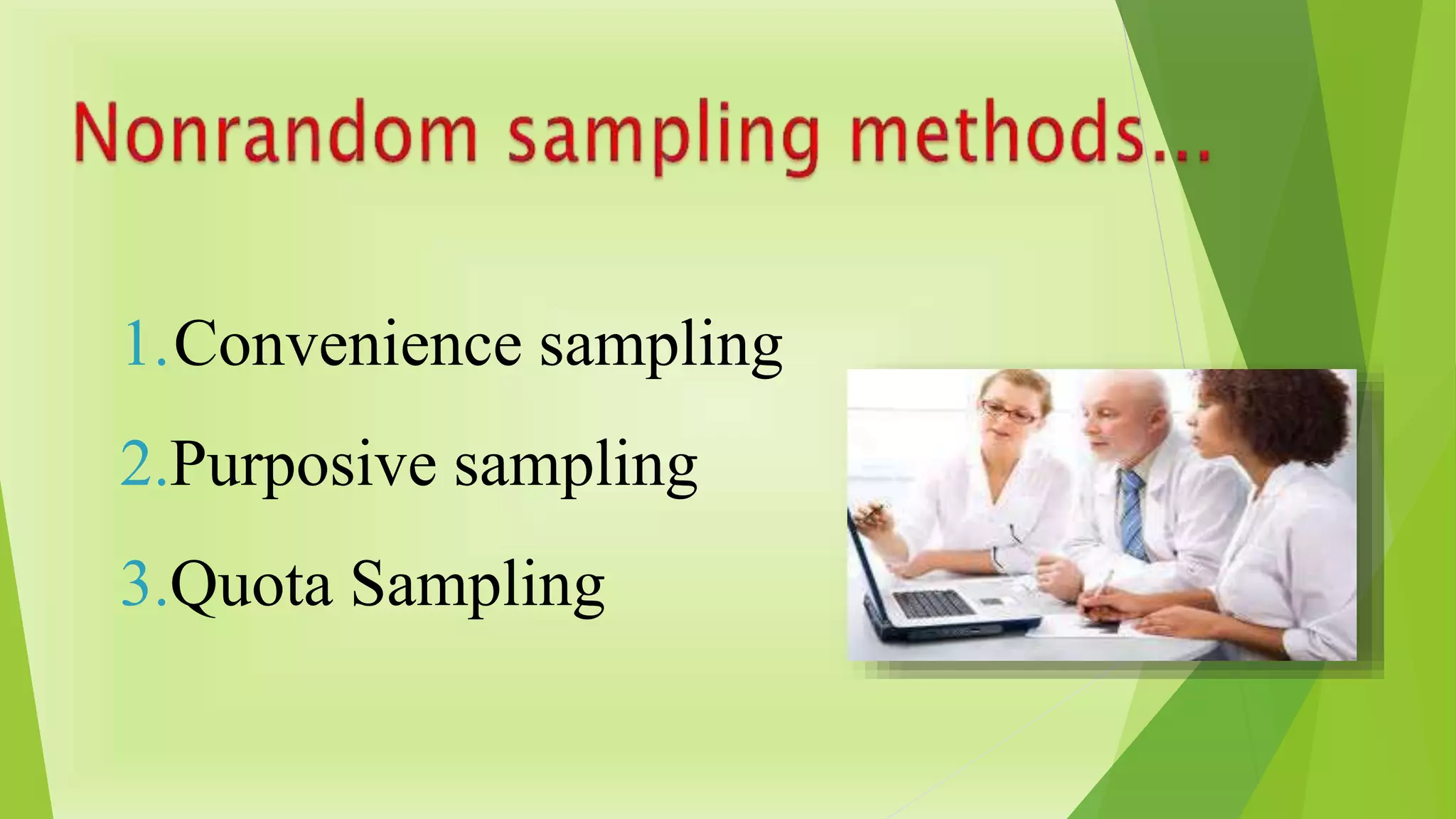 Nonrandom sampling methods...

1.Convenience sampling

2.Purposive sampling

3.Quota Sampling